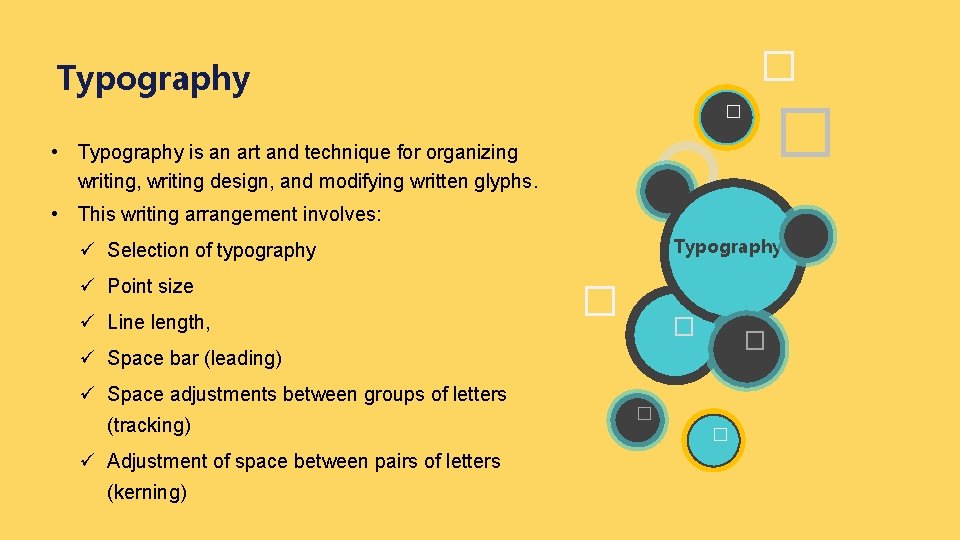 Typography

• Typography is an art and technique for organizing writing, writing design, and modifying written glyphs.

• This writing arrangement involves:

✓ Selection of typography

✓ Point size

✓ Line length,

✓ Space bar (leading)

✓ Space adjustments between groups of letters (tracking)

✓ Adjustment of space between pairs of letters (kerning)

Typography